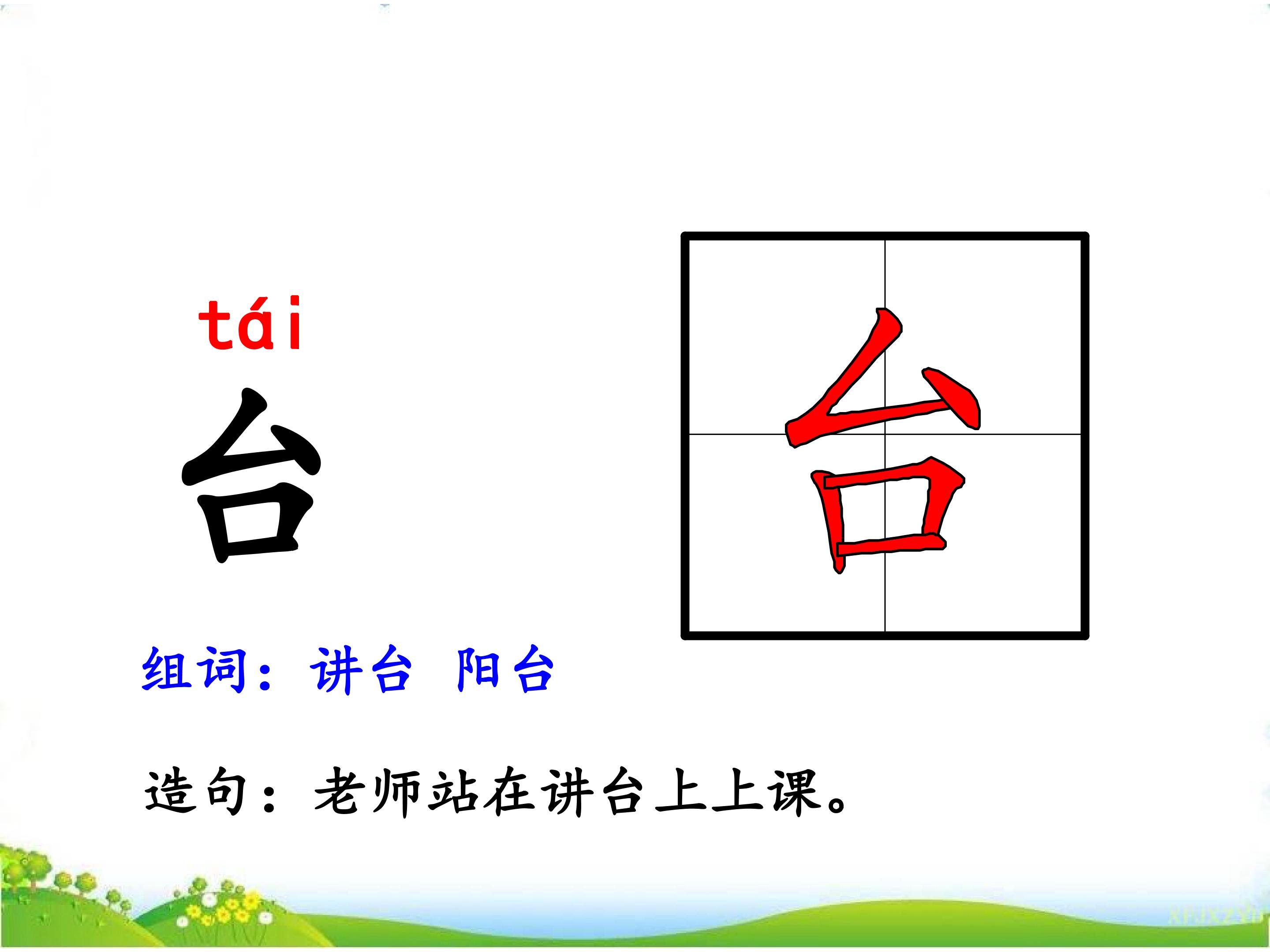 tái

台

台

组词：讲台 阳台

造句：老师站在讲台上上课。